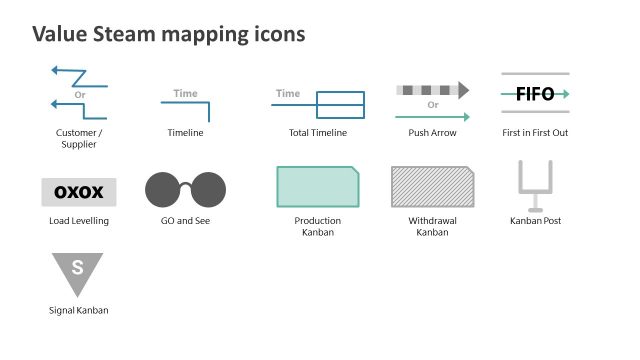 Value Steam mapping icons

Or

Customer / Supplier

Time

Timeline

Time

Total Timeline

Or

Push Arrow

FIFO

First in First Out

OXOX

Load Levelling

GO and See

Production Kanban

Withdrawal Kanban

Kanban Post

S

Signal Kanban